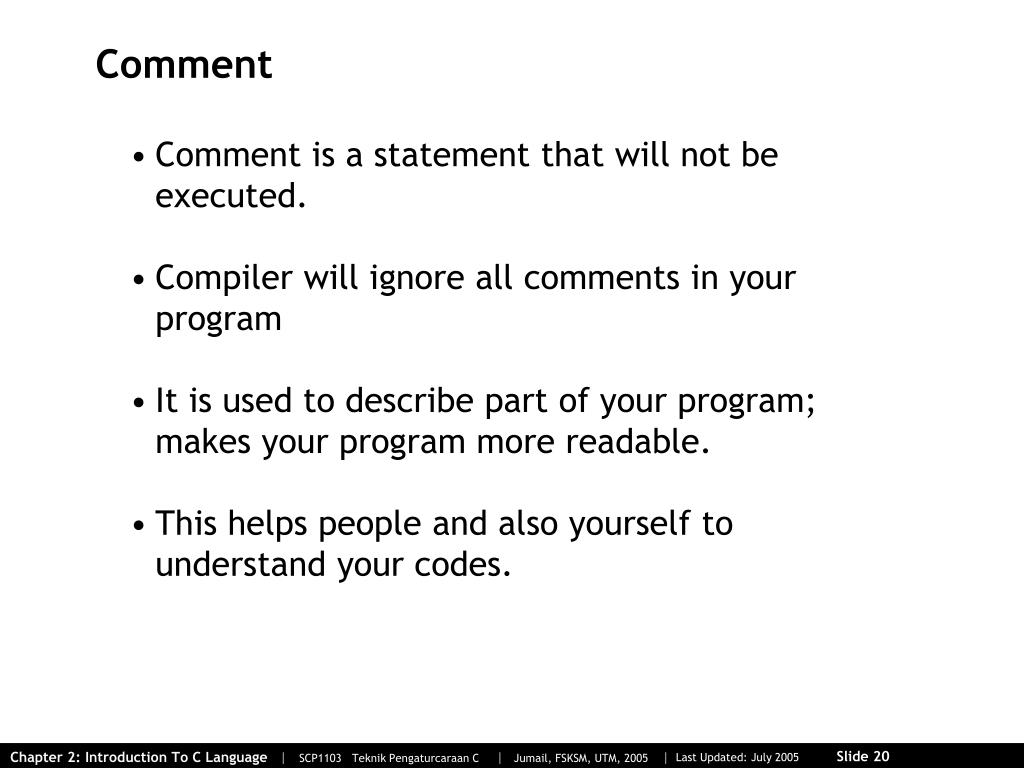 Comment

• Comment is a statement that will not be executed.

• Compiler will ignore all comments in your program

• It is used to describe part of your program; makes your program more readable.

• This helps people and also yourself to understand your codes.

Chapter 2: Introduction To C Language | SCP1103 Teknik Pengaturcaraan C | Jumail, FSKSM, UTM, 2005 | Last Updated: July 2005 Slide 20